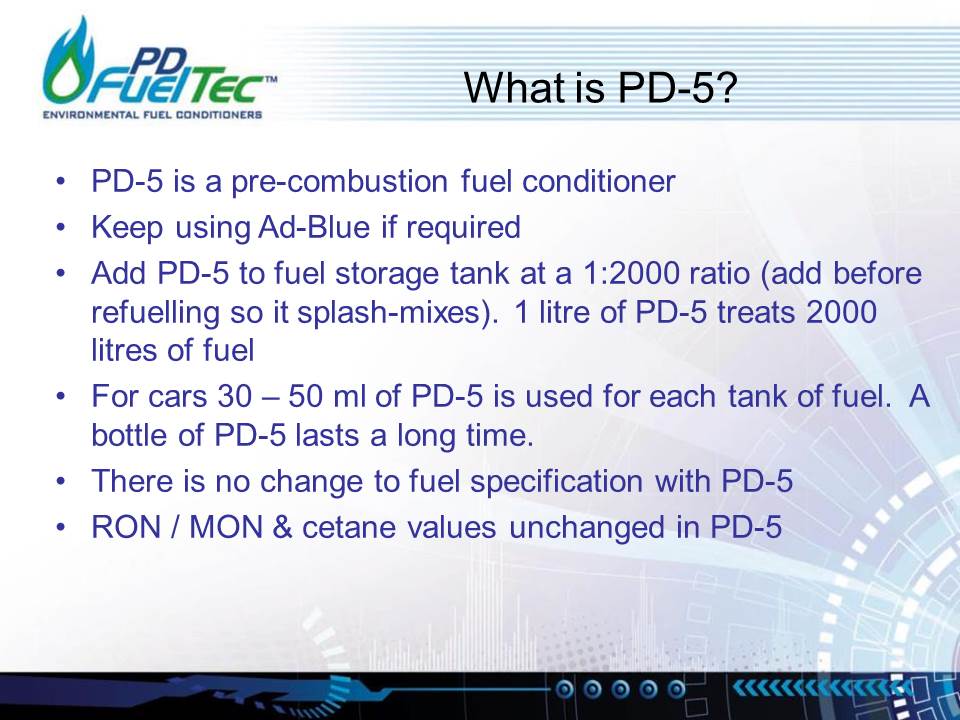 PD FuelTec™
ENVIRONMENTAL FUEL CONDITIONERS

What is PD-5?

• PD-5 is a pre-combustion fuel conditioner
• Keep using Ad-Blue if required
• Add PD-5 to fuel storage tank at a 1:2000 ratio (add before refuelling so it splash-mixes). 1 litre of PD-5 treats 2000 litres of fuel
• For cars 30 – 50 ml of PD-5 is used for each tank of fuel. A bottle of PD-5 lasts a long time.
• There is no change to fuel specification with PD-5
• RON / MON & cetane values unchanged in PD-5